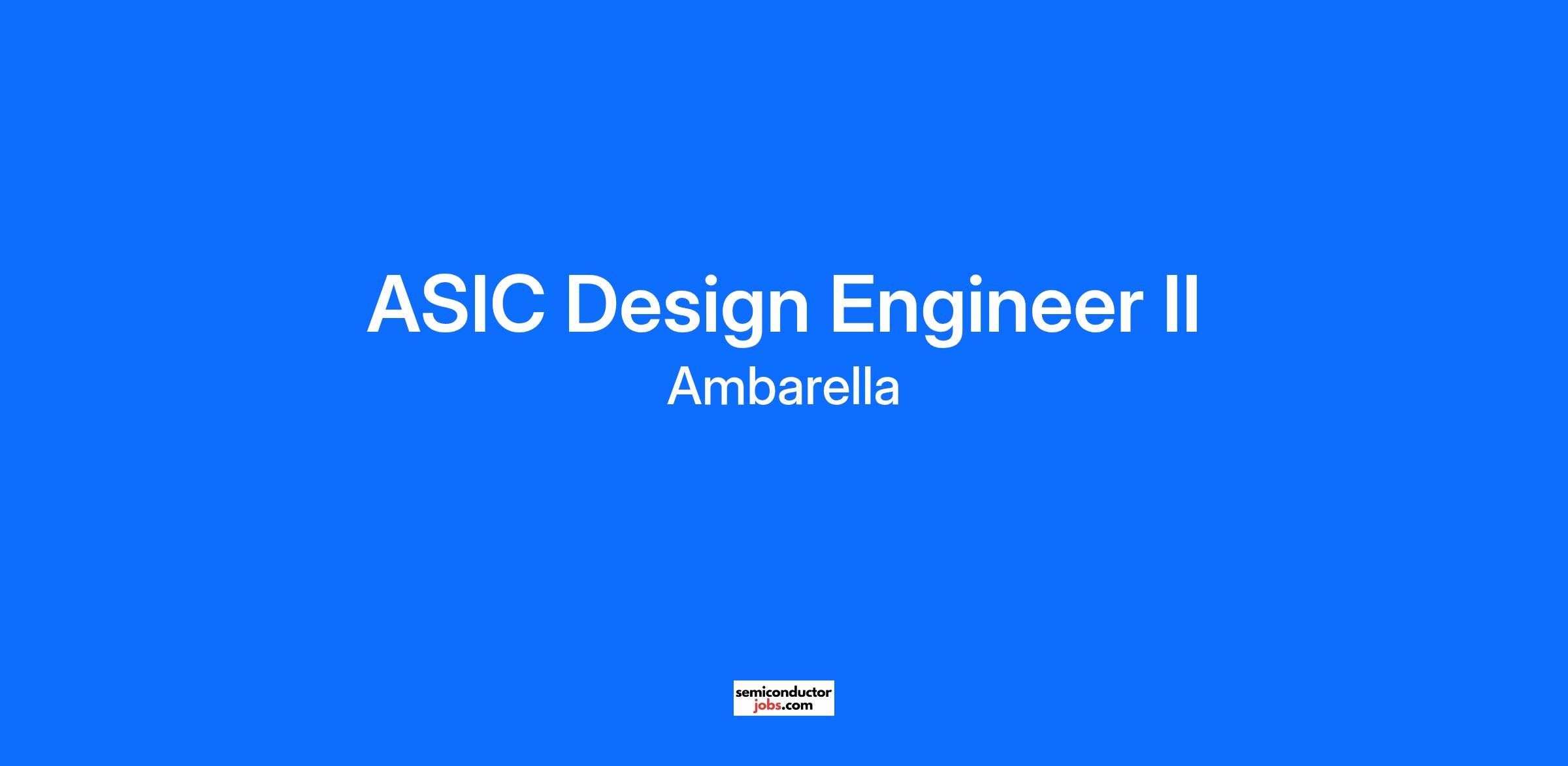 ASIC Design Engineer II
Ambarella

semiconductor
jobs.com